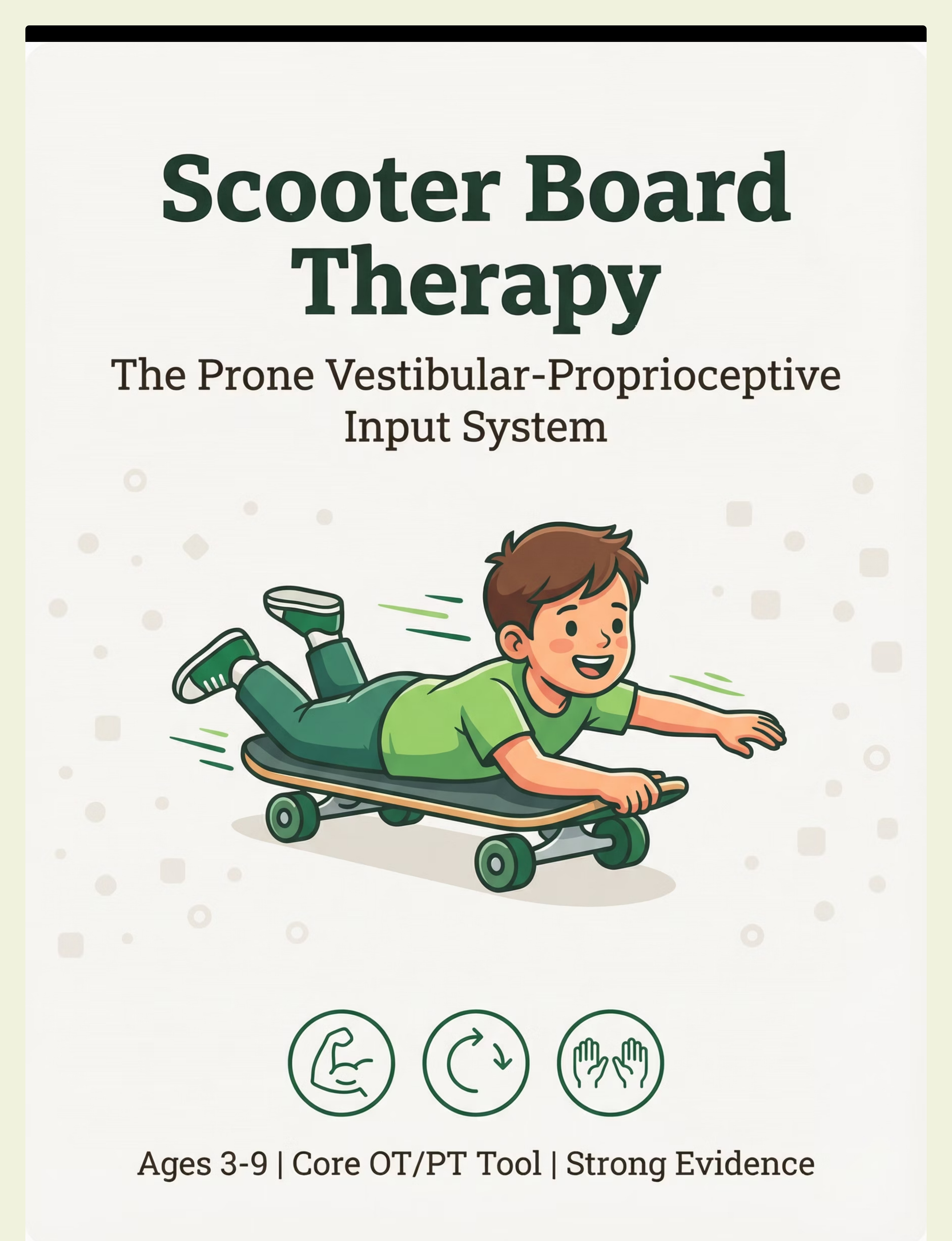 Scooter Board Therapy

The Prone Vestibular-Proprioceptive Input System

Ages 3-9 | Core OT/PT Tool | Strong Evidence